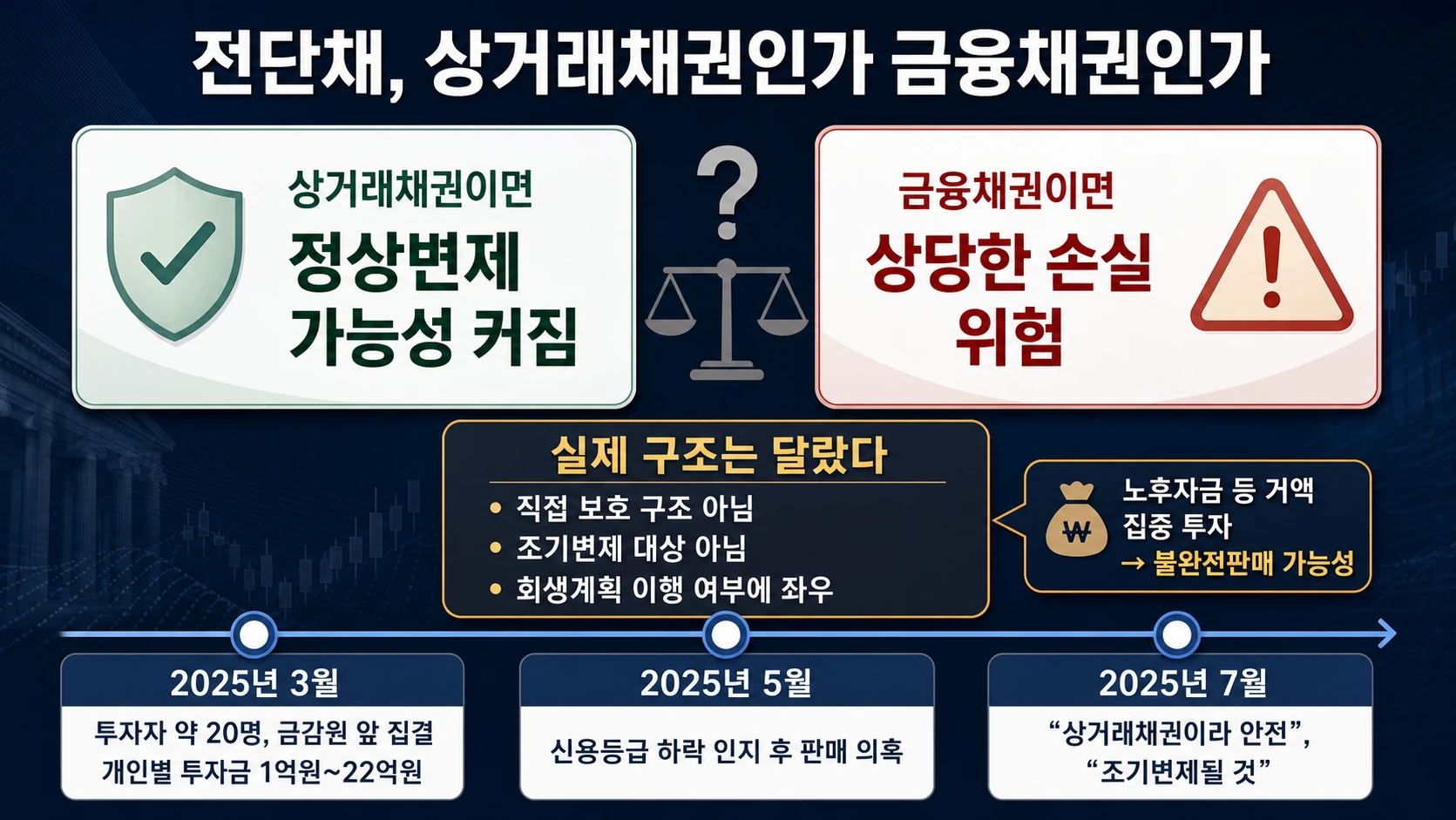 전단채, 상거래채권인가 금융채권인가

상거래채권이면
정상변제 가능성 커짐

?

금융채권이면
상당한 손실 위험

!

실제 구조는 달랐다
• 직접 보호 구조 아님
• 조기변제 대상 아님
• 회생계획 이행 여부에 좌우

₩
노후자금 등 거액 집중 투자
→ 불완전판매 가능성

2025년 3월
투자자 약 20명, 금감원 앞 집결
개인별 투자금 1억원~22억원

2025년 5월
신용등급 하락 인지 후 판매 의혹

2025년 7월
“상거래채권이라 안전”,
“조기변제될 것”